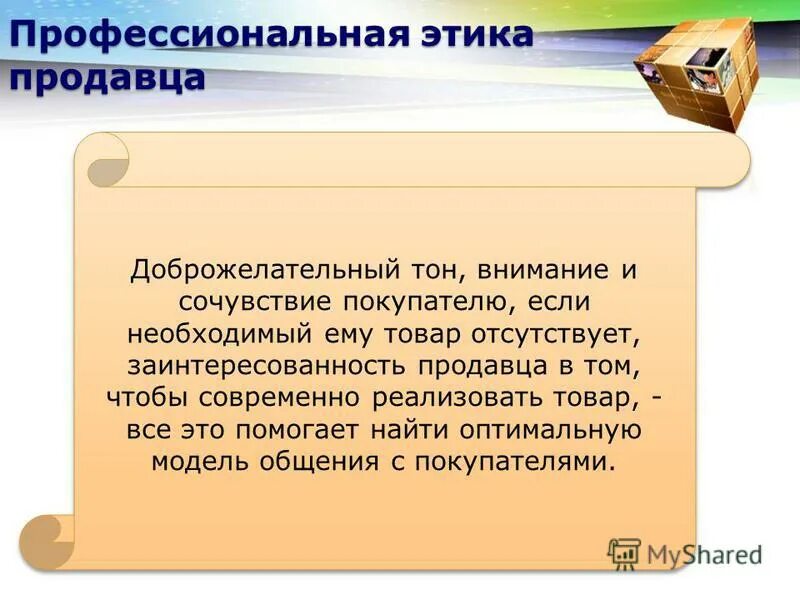 Профессиональная этика продавца

Доброжелательный тон, внимание и сочувствие покупателю, если необходимый ему товар отсутствует, заинтересованность продавца в том, чтобы современно реализовать товар, - все это помогает найти оптимальную модель общения с покупателями.

MyShared